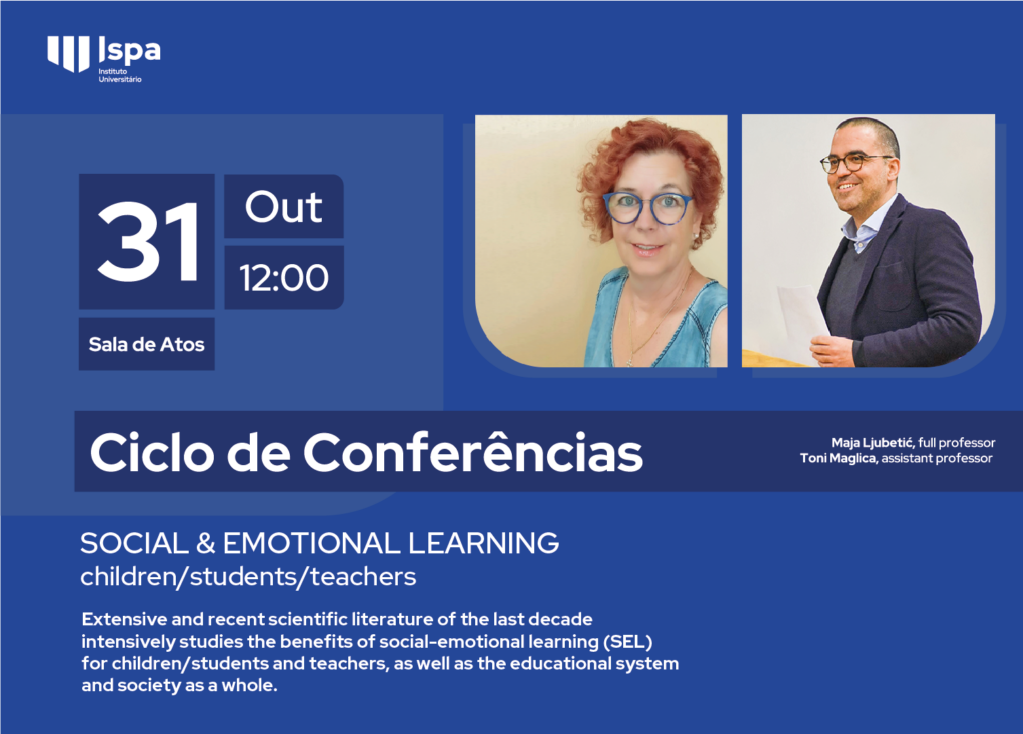 Ispa
Instituto Universitário

31
Out
12:00
Sala de Atos

Ciclo de Conferências

Maja Ljubetić, full professor
Toni Maglica, assistant professor

SOCIAL & EMOTIONAL LEARNING
children/students/teachers

Extensive and recent scientific literature of the last decade intensively studies the benefits of social-emotional learning (SEL) for children/students and teachers, as well as the educational system and society as a whole.